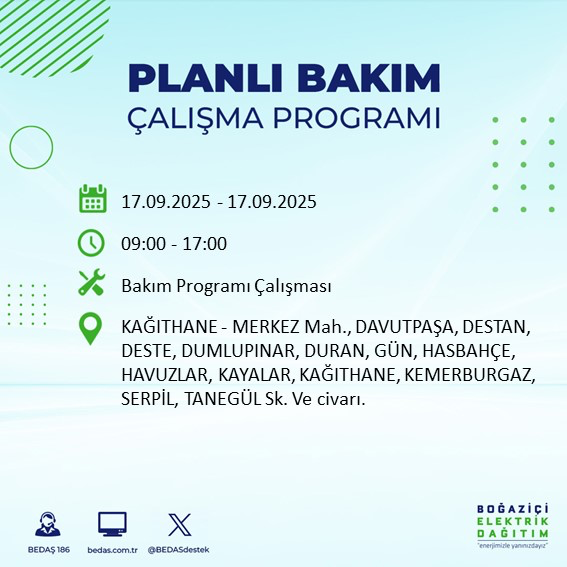 PLANLI BAKIM
ÇALIŞMA PROGRAMI

17.09.2025 - 17.09.2025

09:00 - 17:00

Bakım Programı Çalışması

KAĞITHANE - MERKEZ Mah., DAVUTPAŞA, DESTAN, DESTE, DUMLUPINAR, DURAN, GÜN, HASBAHÇE, HAVUZLAR, KAYALAR, KAĞITHANE, KEMERBURGAZ, SERPİL, TANEGÜL Sk. Ve civarı.

BEDAŞ 186

bedas.com.tr

@BEDASdestek

BOĞAZİÇİ
ELEKTRİK
DAĞITIM
"enerjimizle yanınızdayız"